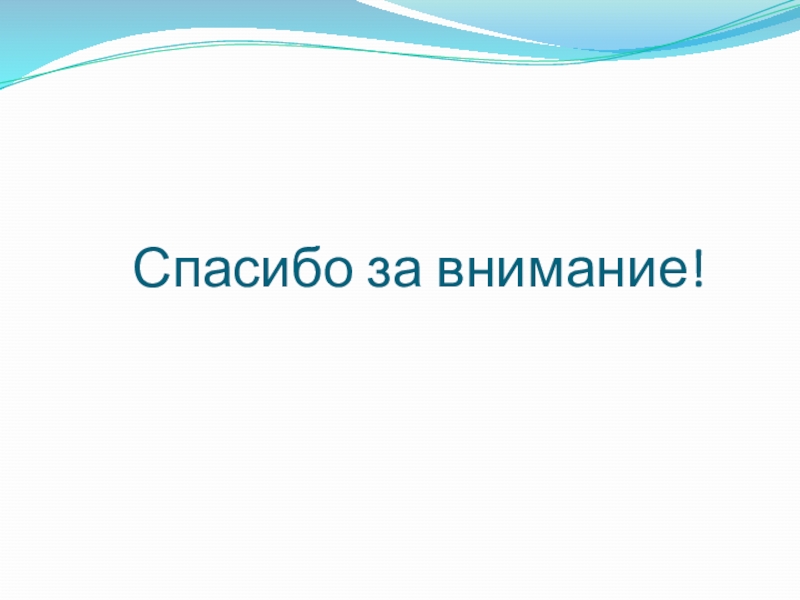 Спасибо за внимание!